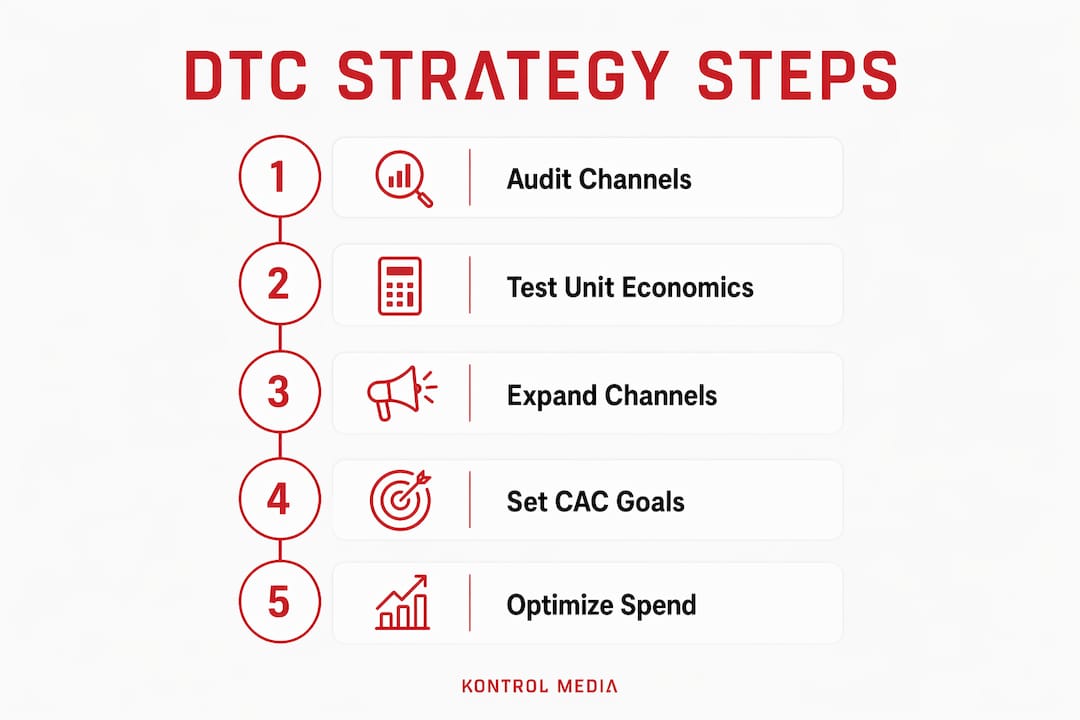 DTC STRATEGY STEPS

1 Audit Channels

2 Test Unit Economics

3 Expand Channels

4 Set CAC Goals

5 Optimize Spend

KONTROL MEDIA